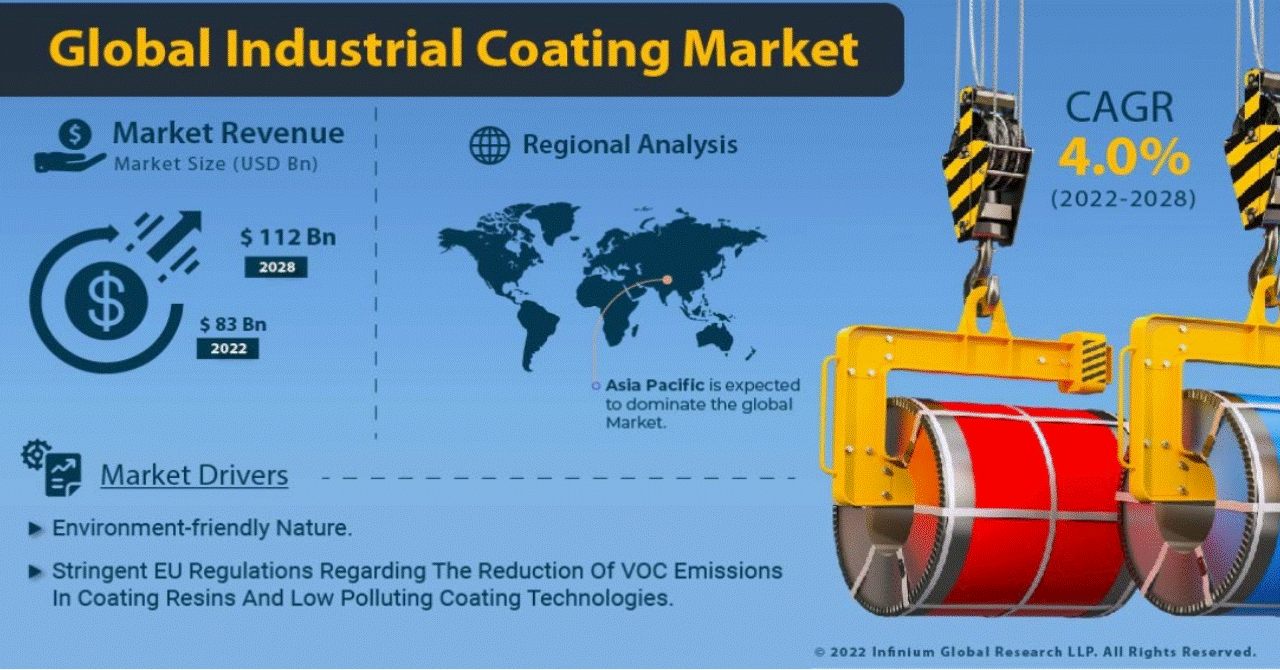 Global Industrial Coating Market

Market Revenue
Market Size (USD Bn)

$ 112 Bn
2028

$ 83 Bn
2022

Regional Analysis

Asia Pacific is expected to dominate the global Market.

CAGR
4.0%
(2022-2028)

Market Drivers

Environment-friendly Nature.

Stringent EU Regulations Regarding The Reduction Of VOC Emissions In Coating Resins And Low Polluting Coating Technologies.

© 2022 Infinium Global Research LLP. All Rights Reserved.